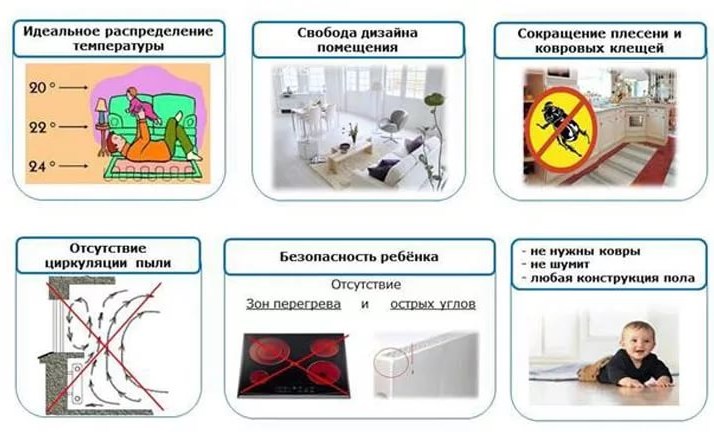 Идеальное распределение температуры

20 °

22 °

24 °

Свобода дизайна помещения

Сокращение плесени и ковровых клещей

Отсутствие циркуляции пыли

Безопасность ребёнка

Отсутствие

Зон перегрева и острых углов

- не нужны ковры
- не шумит
- любая конструкция пола